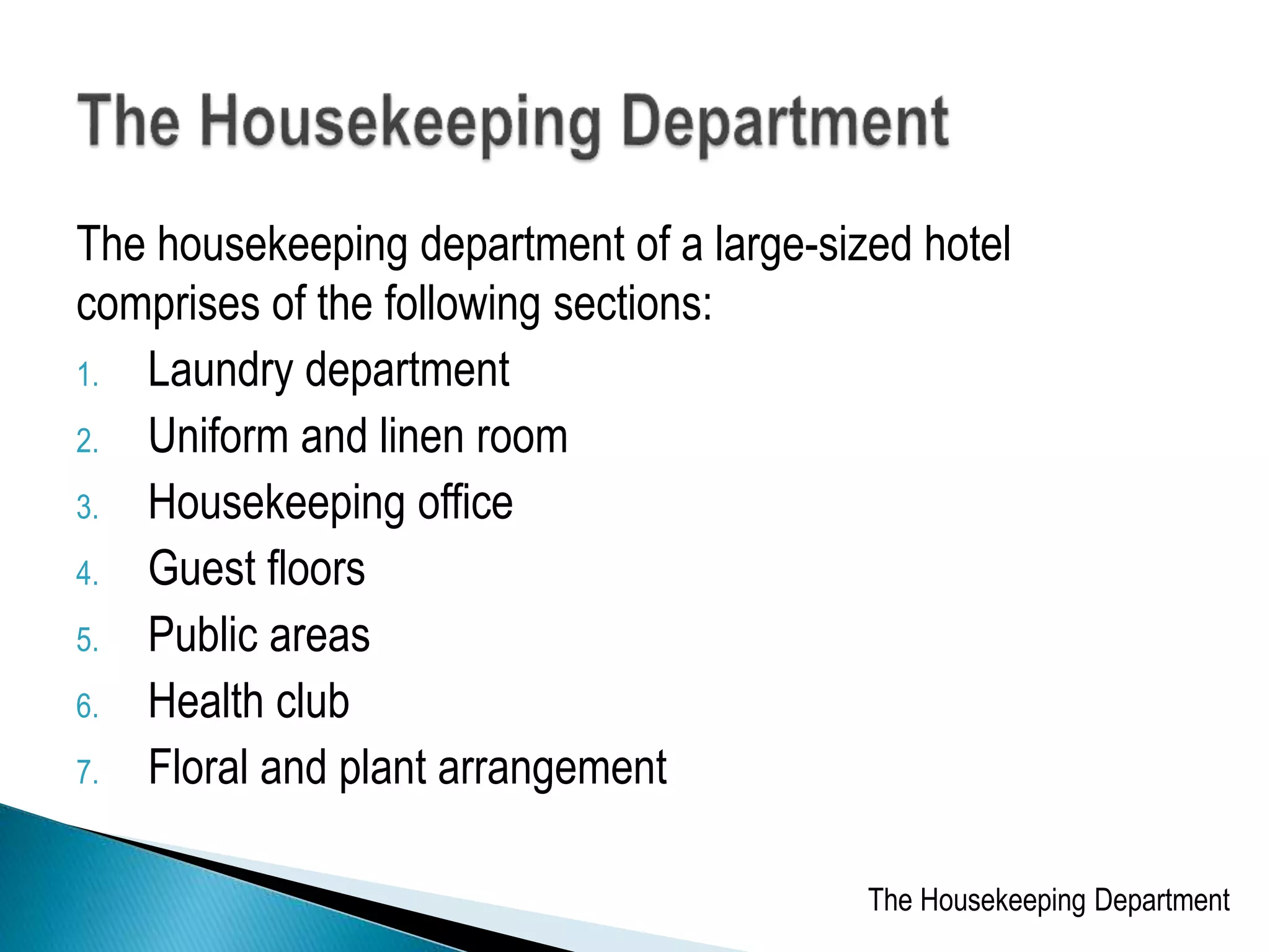 The Housekeeping Department

The housekeeping department of a large-sized hotel comprises of the following sections:

1. Laundry department
2. Uniform and linen room
3. Housekeeping office
4. Guest floors
5. Public areas
6. Health club
7. Floral and plant arrangement

The Housekeeping Department